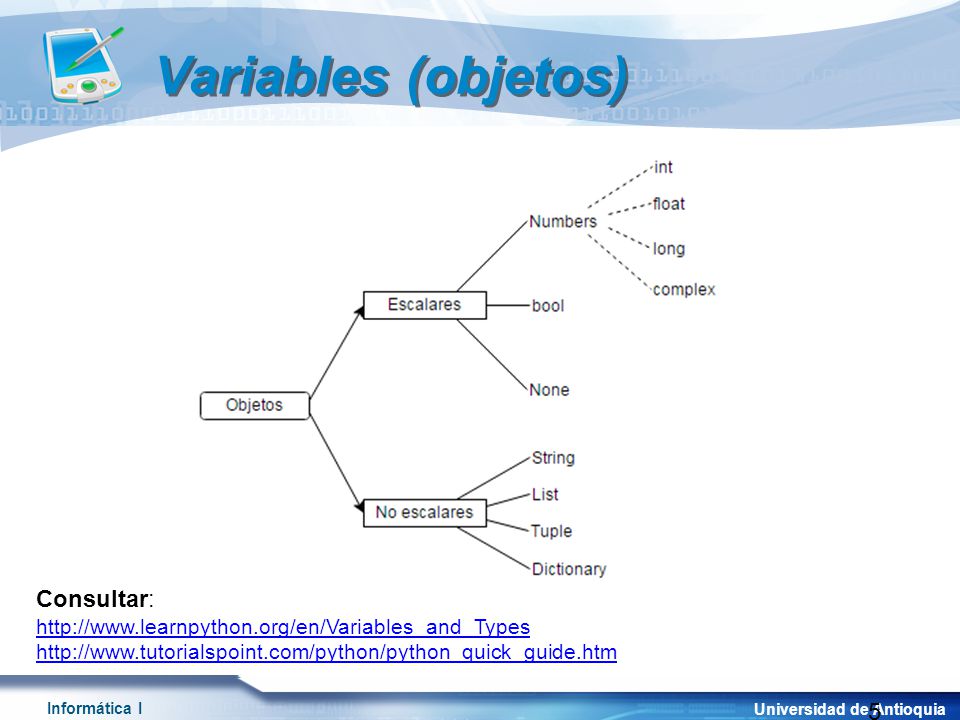 Variables (objetos)

Objetos

Escalares

Numbers

int

float

long

complex

bool

None

No escalares

String

List

Tuple

Dictionary

Consultar:
http://www.learnpython.org/en/Variables_and_Types
http://www.tutorialspoint.com/python/python_quick_guide.htm

Informática I

Universidad de Antioquia

5